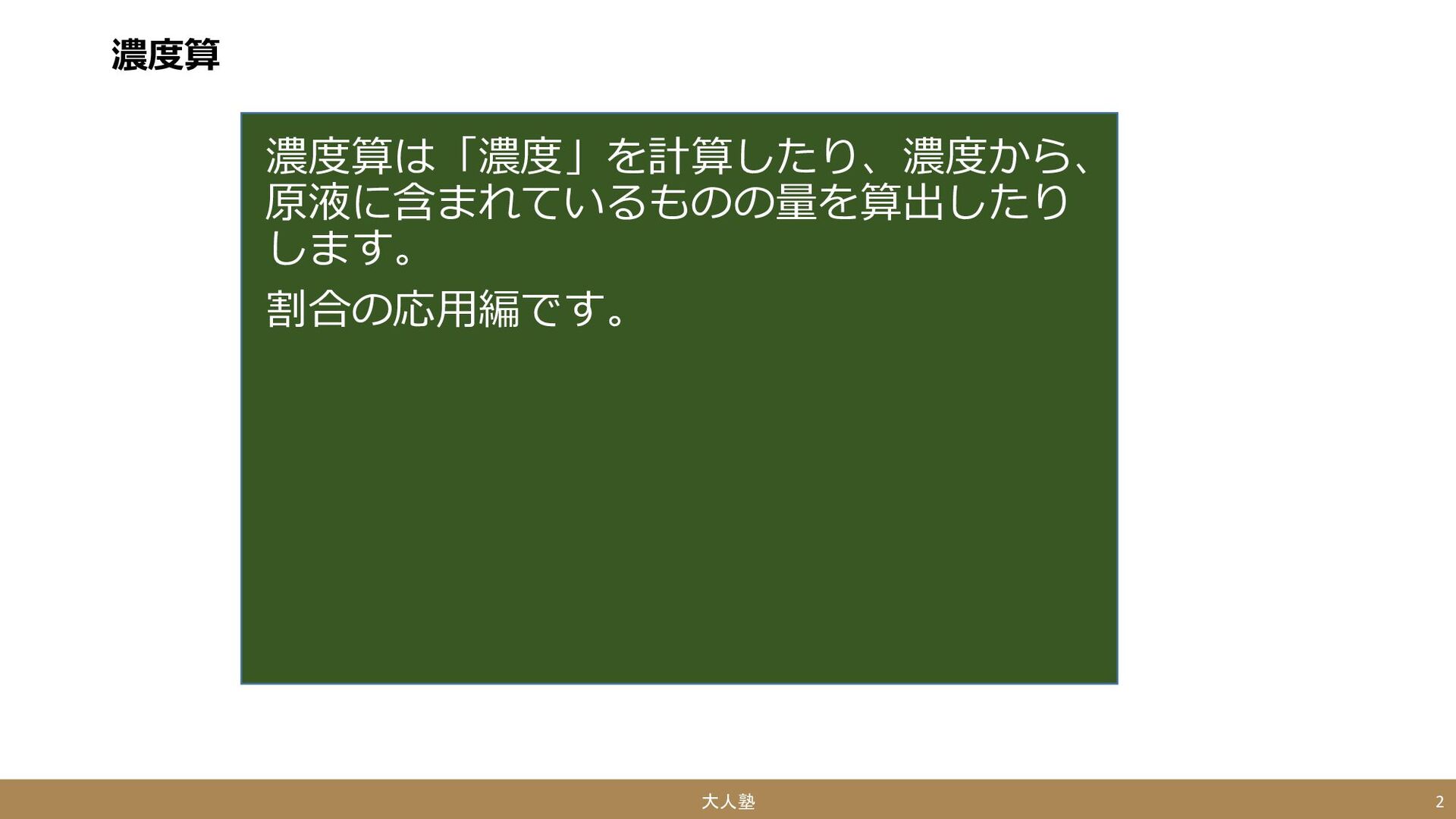 濃度算

濃度算は「濃度」を計算したり、濃度から、原液に含まれているものの量を算出したりします。

割合の応用編です。

大人塾

2